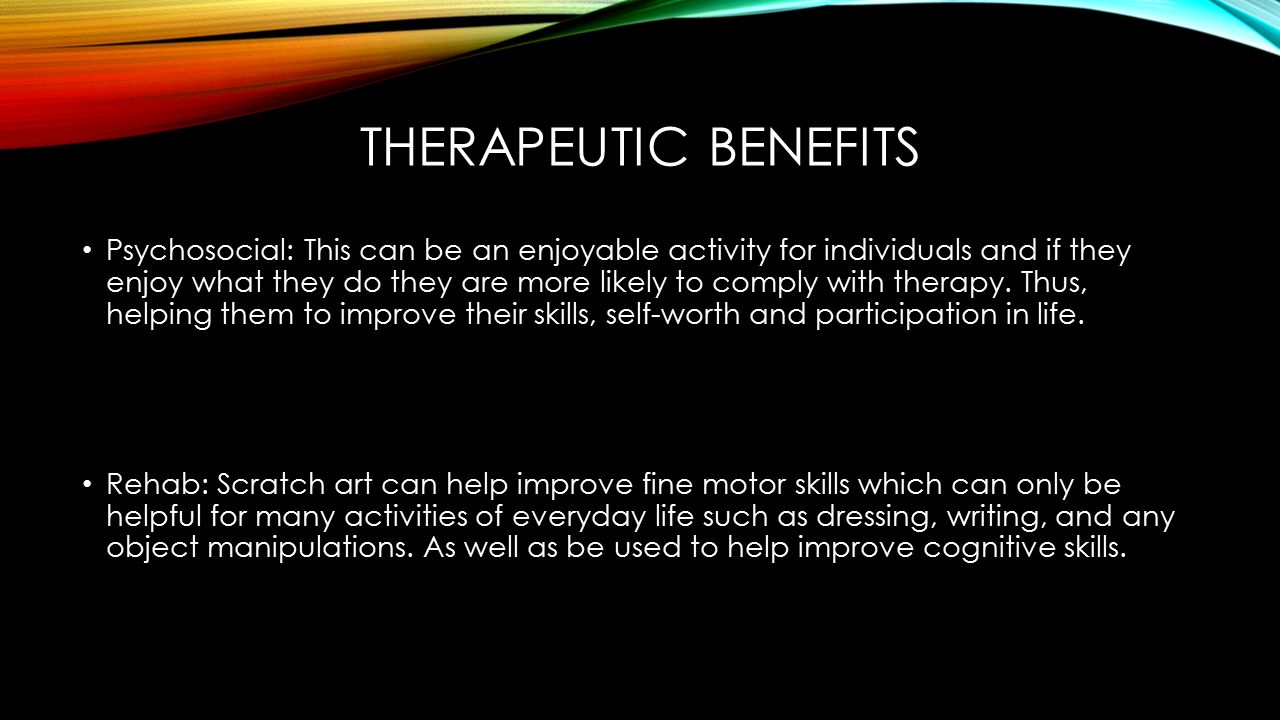 THERAPEUTIC BENEFITS

• Psychosocial: This can be an enjoyable activity for individuals and if they enjoy what they do they are more likely to comply with therapy. Thus, helping them to improve their skills, self-worth and participation in life.

• Rehab: Scratch art can help improve fine motor skills which can only be helpful for many activities of everyday life such as dressing, writing, and any object manipulations. As well as be used to help improve cognitive skills.